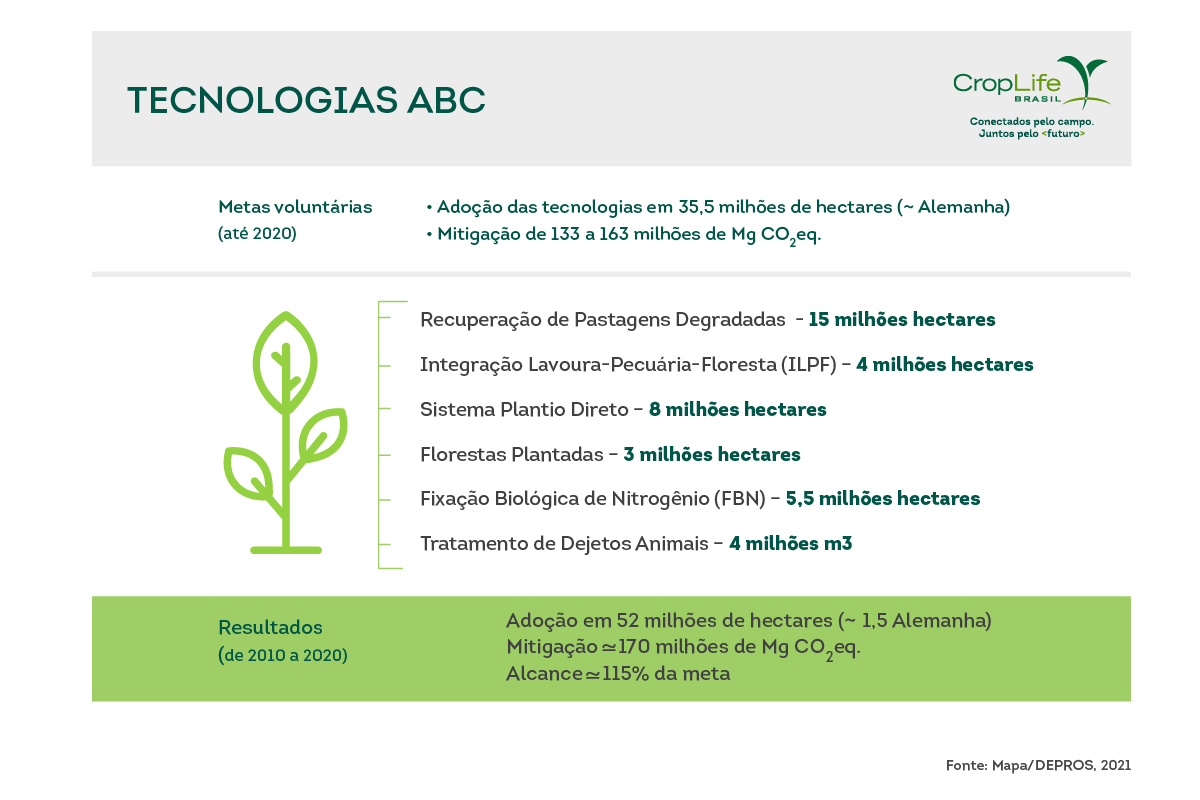 TECNOLOGIAS ABC

CropLife BRASIL
Conectados pelo campo.
Juntos pelo <futuro>

Metas voluntárias
(até 2020)

• Adoção das tecnologias em 35,5 milhões de hectares (~ Alemanha)
• Mitigação de 133 a 163 milhões de Mg $CO_2$eq.

Recuperação de Pastagens Degradadas - 15 milhões hectares

Integração Lavoura-Pecuária-Floresta (ILPF) – 4 milhões hectares

Sistema Plantio Direto – 8 milhões hectares

Florestas Plantadas – 3 milhões hectares

Fixação Biológica de Nitrogênio (FBN) – 5,5 milhões hectares

Tratamento de Dejetos Animais – 4 milhões m3

Resultados
(de 2010 a 2020)

Adoção em 52 milhões de hectares (~ 1,5 Alemanha)
Mitigação ≃ 170 milhões de Mg $CO_2$eq.
Alcance ≃ 115% da meta

Fonte: Mapa/DEPROS, 2021